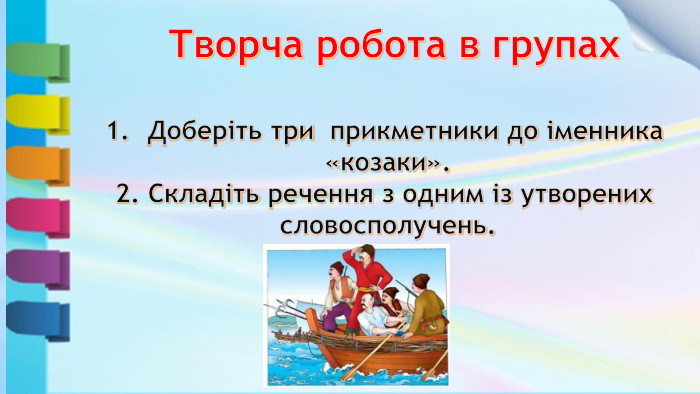 Творча робота в групах

1. Доберіть три прикметники до іменника «козаки».
2. Складіть речення з одним із утворених словосполучень.